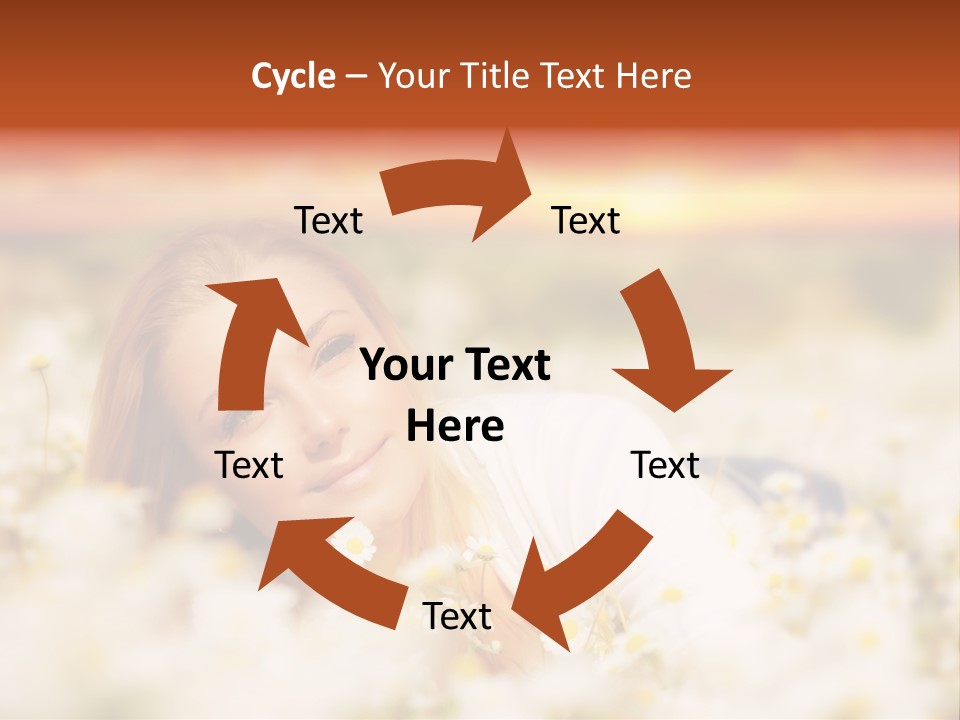 Cycle – Your Title Text Here

Text

Text

Your Text Here

Text

Text

Text